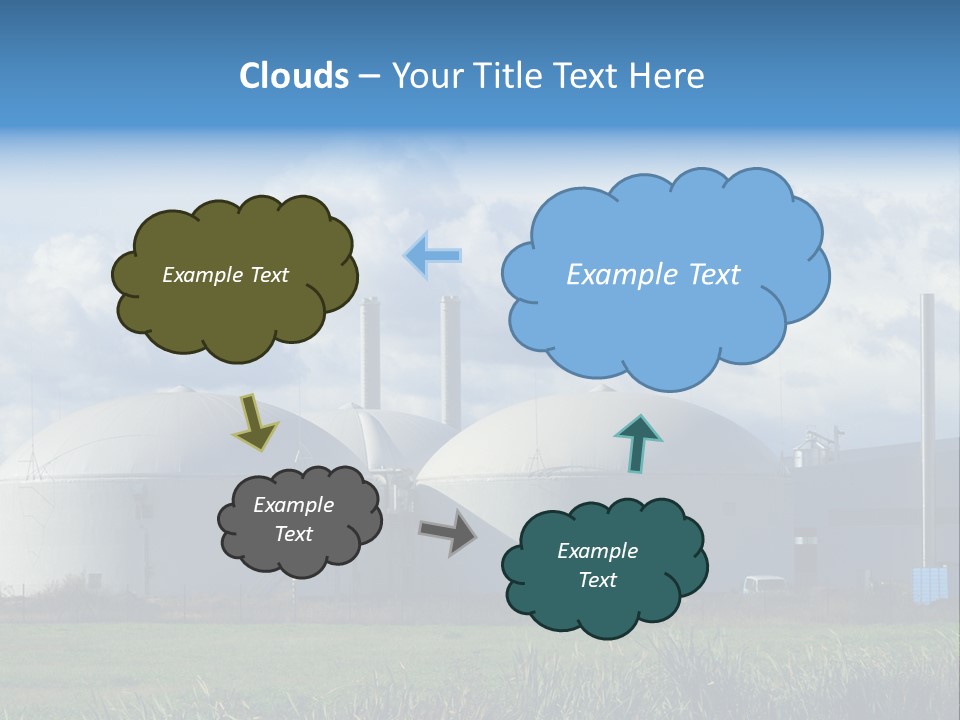 Clouds – Your Title Text Here

Example Text

Example Text

Example Text

Example Text